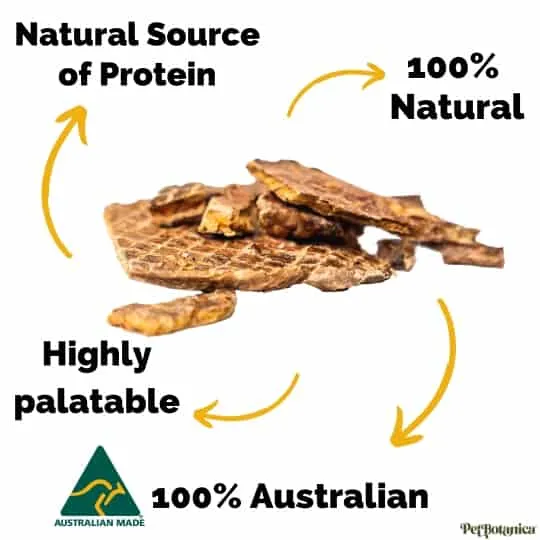 Natural Source of Protein

100% Natural

Highly palatable

AUSTRALIAN MADE

100% Australian

PetBotanica